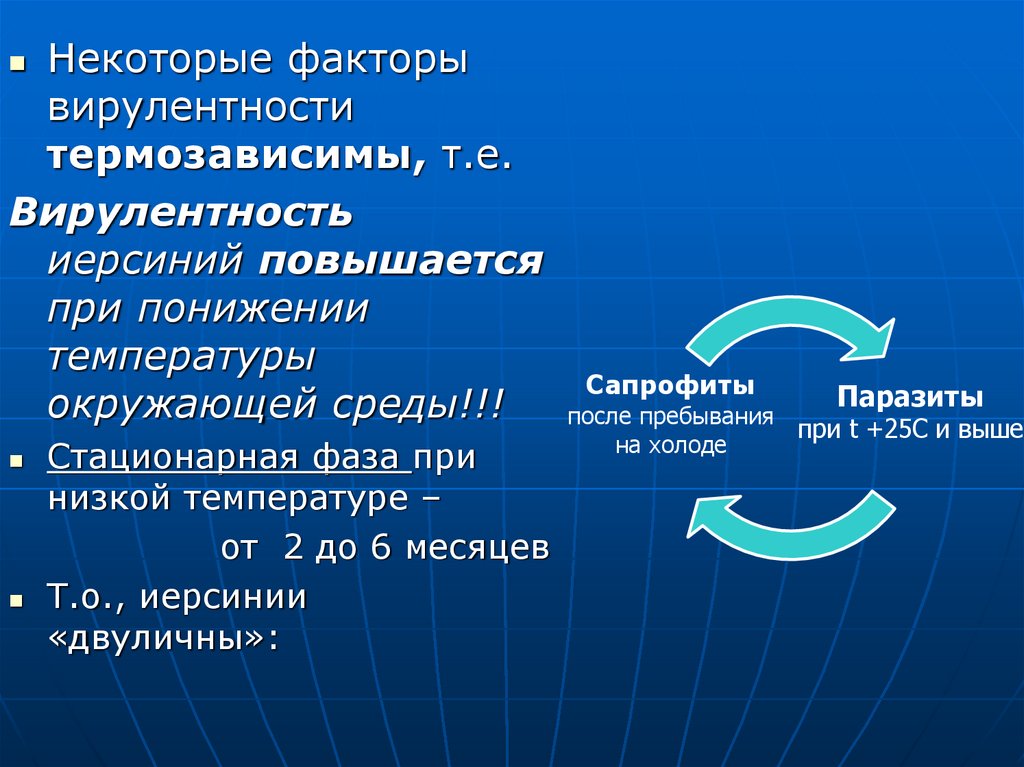 Некоторые факторы вирулентности термозависимы, т.е.

Вирулентность иерсиний повышается при понижении температуры окружающей среды!!!

Стационарная фаза при низкой температуре –

от 2 до 6 месяцев

Т.о., иерсинии «двуличны»:

Сапрофиты
после пребывания на холоде

Паразиты
при t +25С и выше